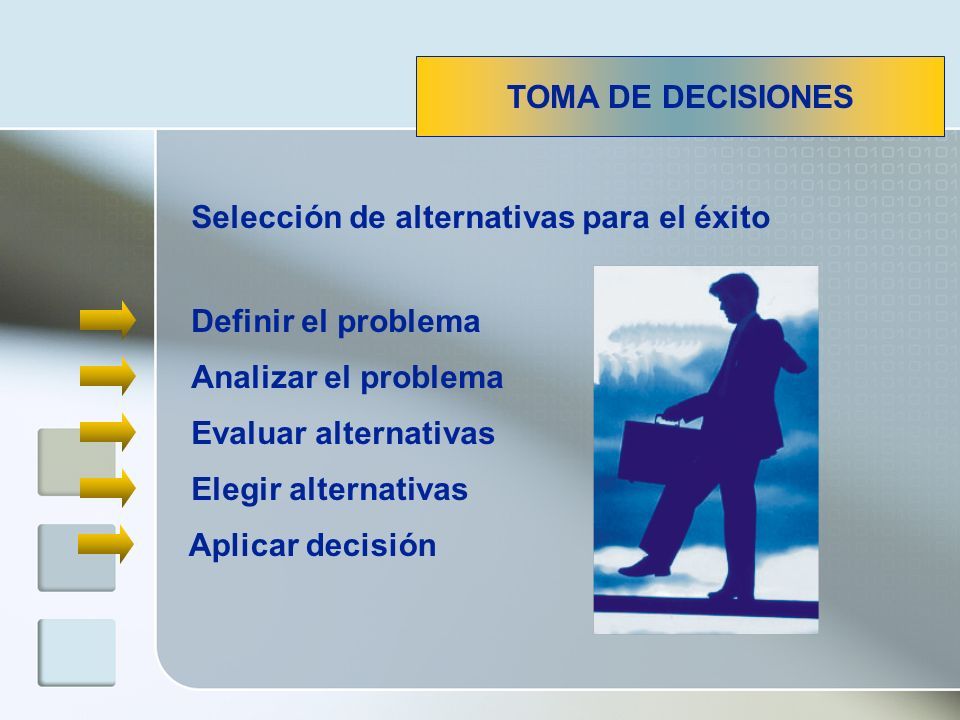 TOMA DE DECISIONES

Selección de alternativas para el éxito

Definir el problema
Analizar el problema
Evaluar alternativas
Elegir alternativas
Aplicar decisión